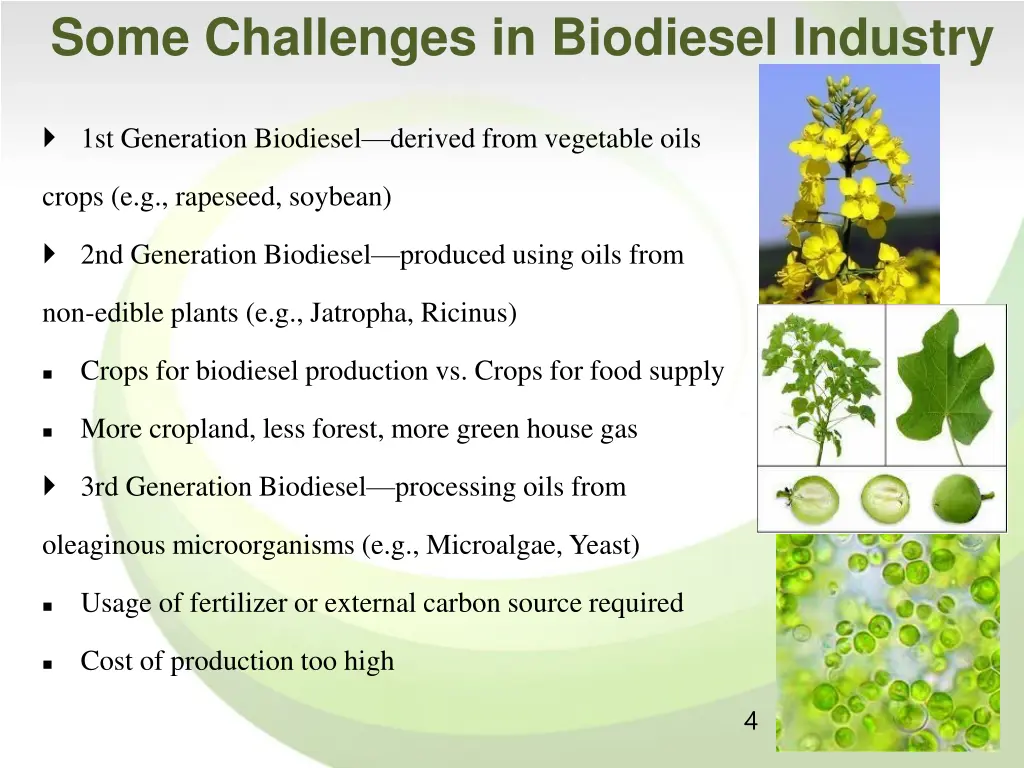 Some Challenges in Biodiesel Industry

1st Generation Biodiesel—derived from vegetable oils crops (e.g., rapeseed, soybean)

2nd Generation Biodiesel—produced using oils from non-edible plants (e.g., Jatropha, Ricinus)

Crops for biodiesel production vs. Crops for food supply

More cropland, less forest, more green house gas

3rd Generation Biodiesel—processing oils from oleaginous microorganisms (e.g., Microalgae, Yeast)

Usage of fertilizer or external carbon source required

Cost of production too high

4